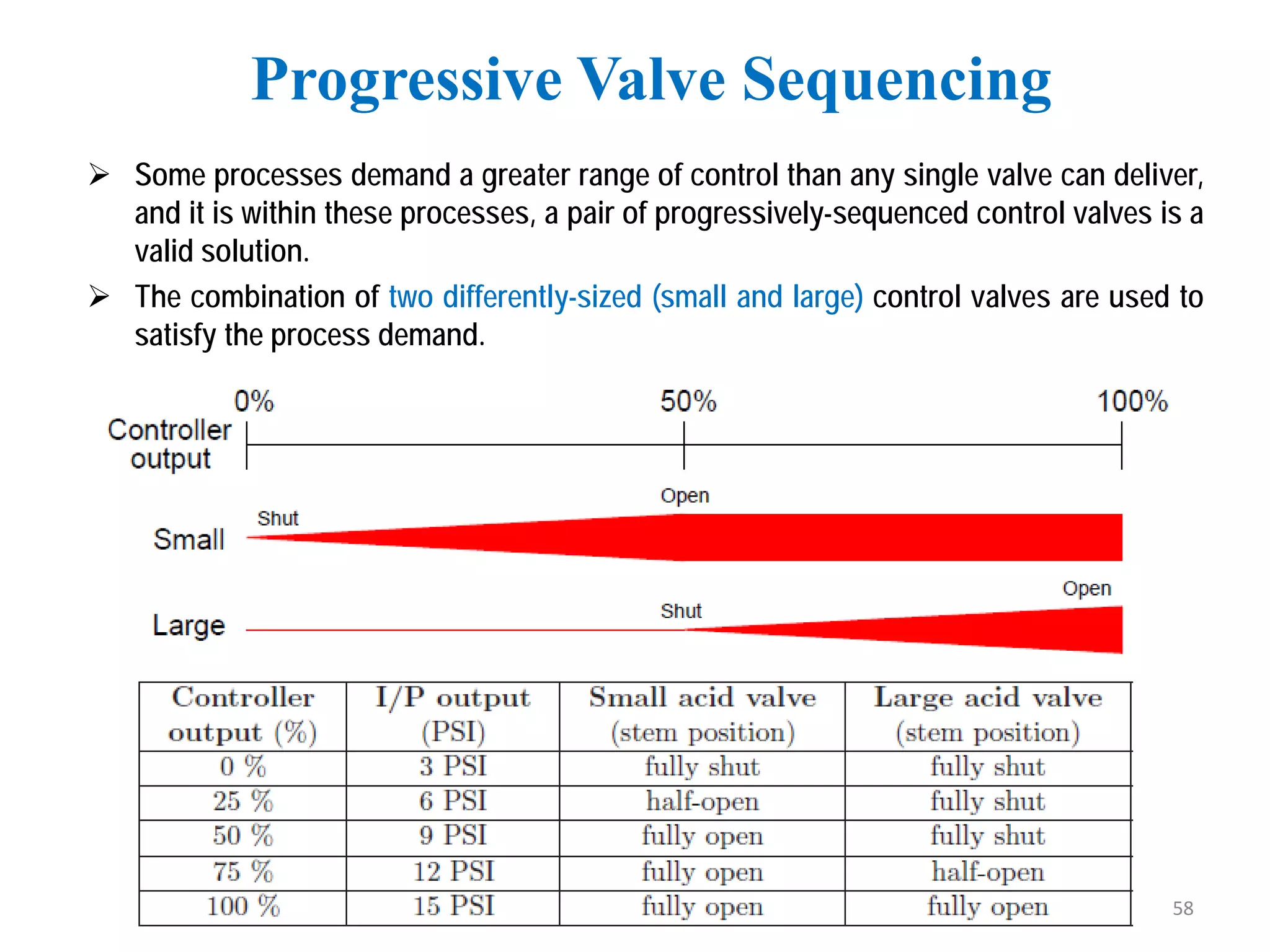 Progressive Valve Sequencing

➢ Some processes demand a greater range of control than any single valve can deliver, and it is within these processes, a pair of progressively-sequenced control valves is a valid solution.

➢ The combination of two differently-sized (small and large) control valves are used to satisfy the process demand.

0% 50% 100%
Controller output

Open
Shut
Small

Open
Shut
Large

| Controller output (%) | I/P output (PSI) | Small acid valve (stem position) | Large acid valve (stem position) |
|---|---|---|---|
| 0 % | 3 PSI | fully shut | fully shut |
| 25 % | 6 PSI | half-open | fully shut |
| 50 % | 9 PSI | fully open | fully shut |
| 75 % | 12 PSI | fully open | half-open |
| 100 % | 15 PSI | fully open | fully open |

58